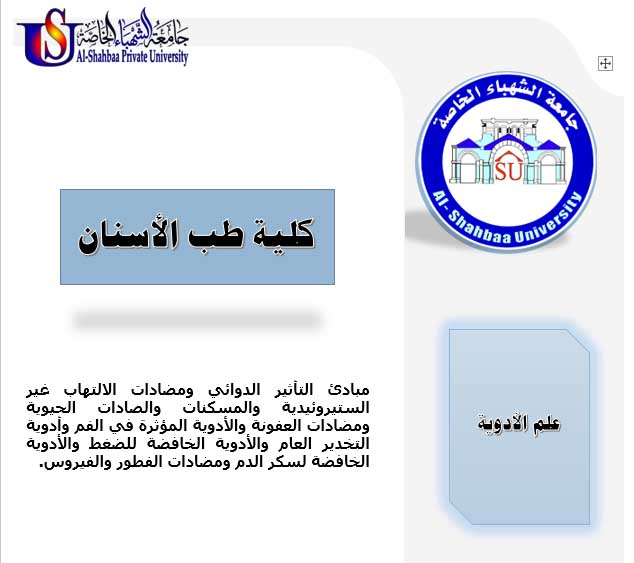 جامعة الشهباء الخاصة
Al-Shahbaa Private University

جامعة الشهباء الخاصة
SU
Al- Shahbaa University

كلية طب الأسنان

مبادئ التأثير الدوائي ومضادات الالتهاب غير الستيروئيدية والمسكنات والصادات الحيوية ومضادات العفونة والأدوية المؤثرة في الفم وأدوية التخدير العام والأدوية الخافضة للضغط والأدوية الخافضة لسكر الدم ومضادات الفطور والفيروس.

علم الأدوية